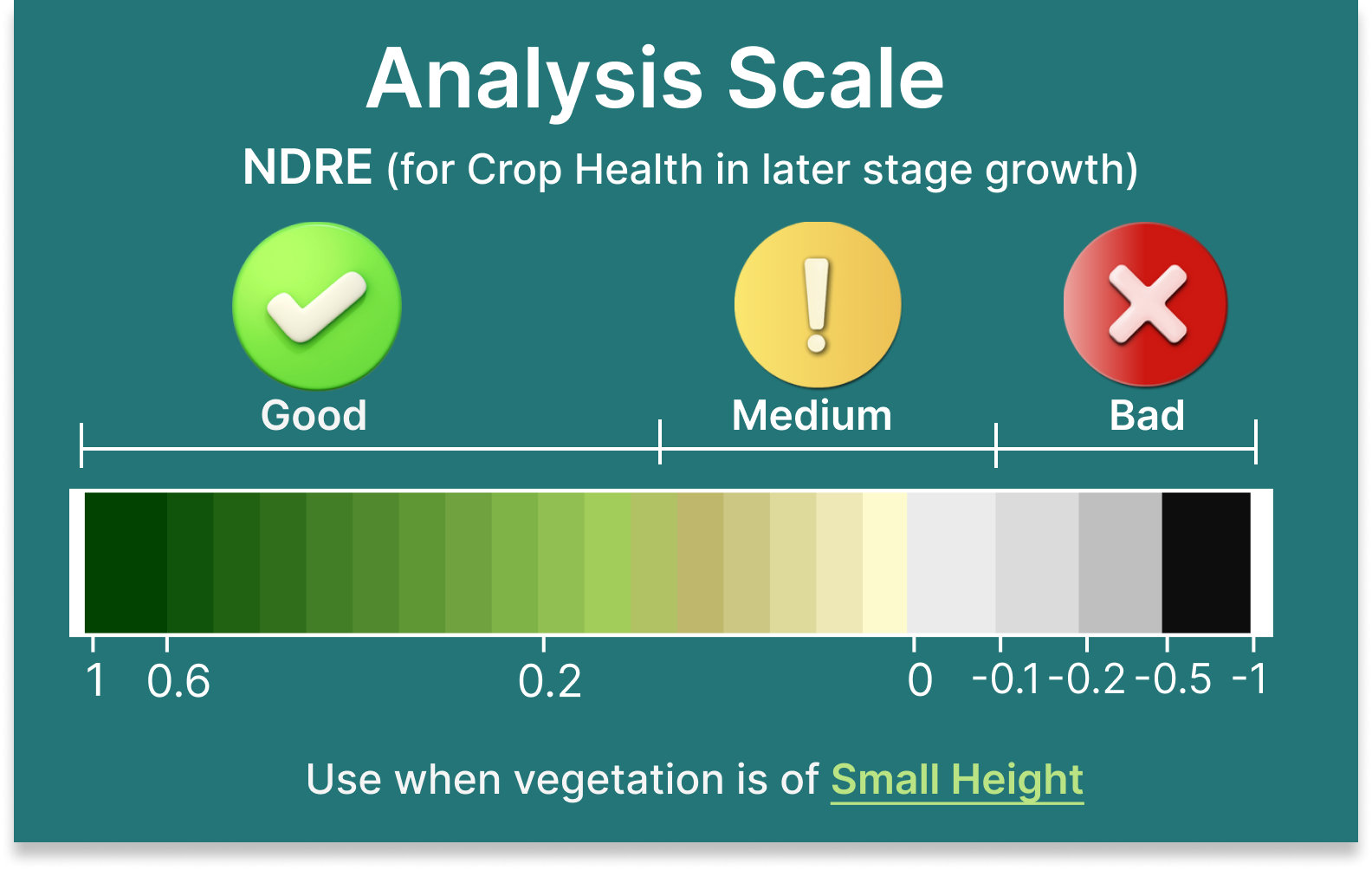 Analysis Scale

NDRE (for Crop Health in later stage growth)

Good

Medium

Bad

1 0.6 0.2 0 -0.1 -0.2 -0.5 -1

Use when vegetation is of Small Height